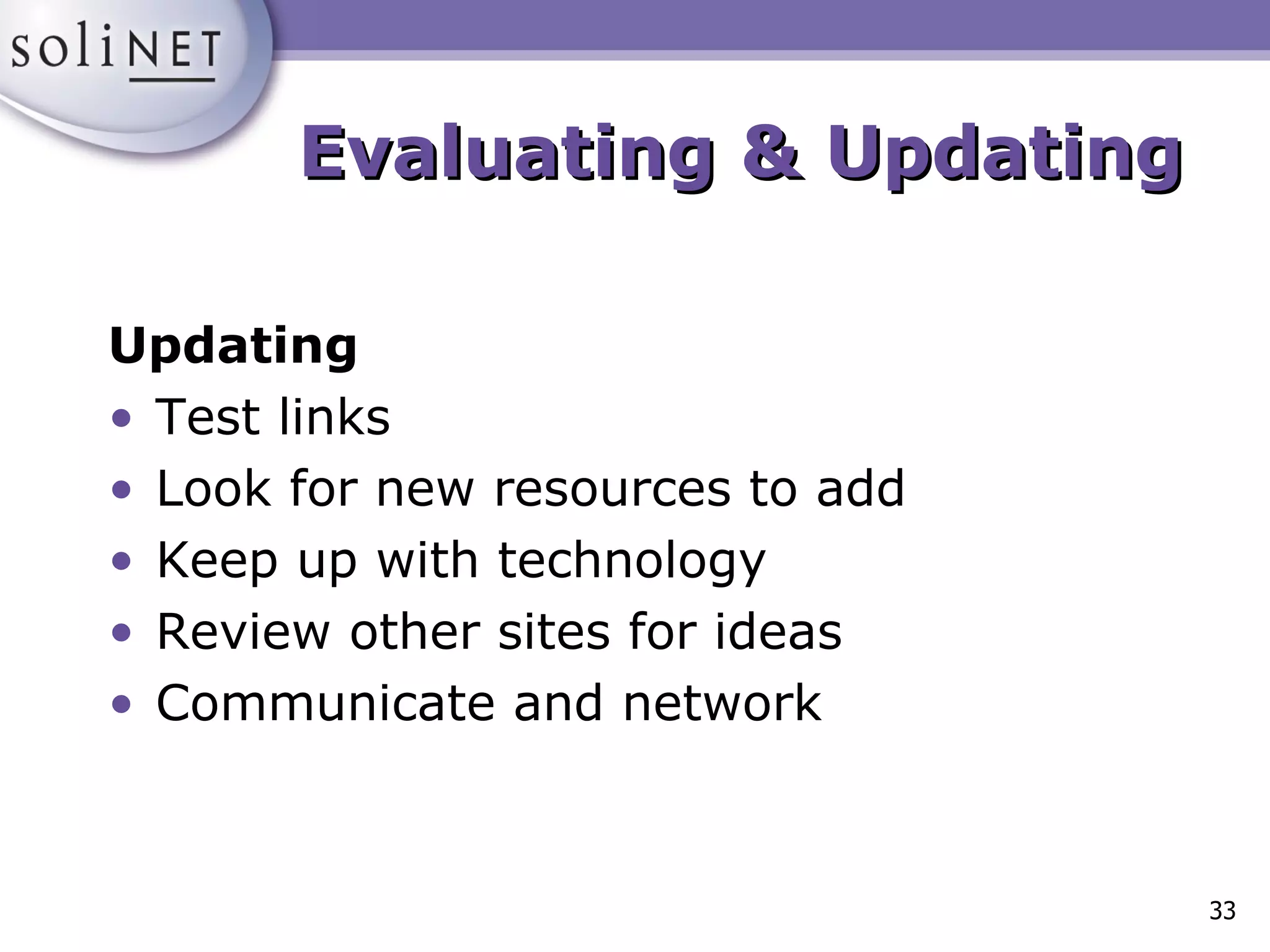 soliNET

Evaluating & Updating

Updating

• Test links
• Look for new resources to add
• Keep up with technology
• Review other sites for ideas
• Communicate and network

33